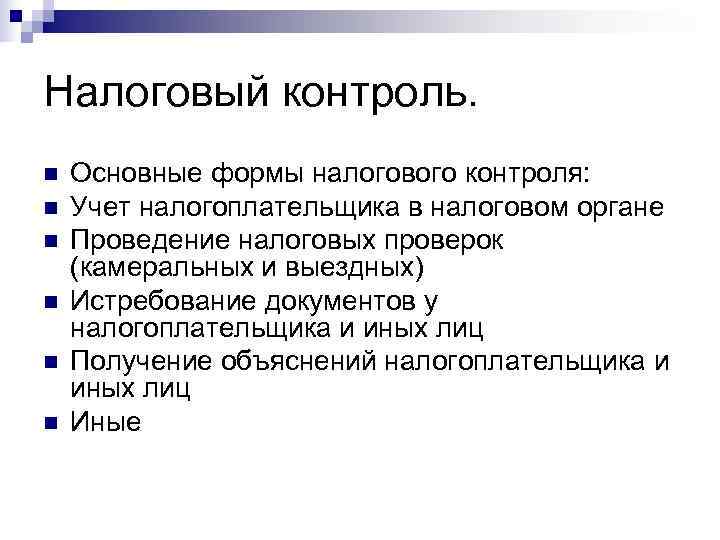 Налоговый контроль.

- Основные формы налогового контроля:
- Учет налогоплательщика в налоговом органе
- Проведение налоговых проверок (камеральных и выездных)
- Истребование документов у налогоплательщика и иных лиц
- Получение объяснений налогоплательщика и иных лиц
- Иные